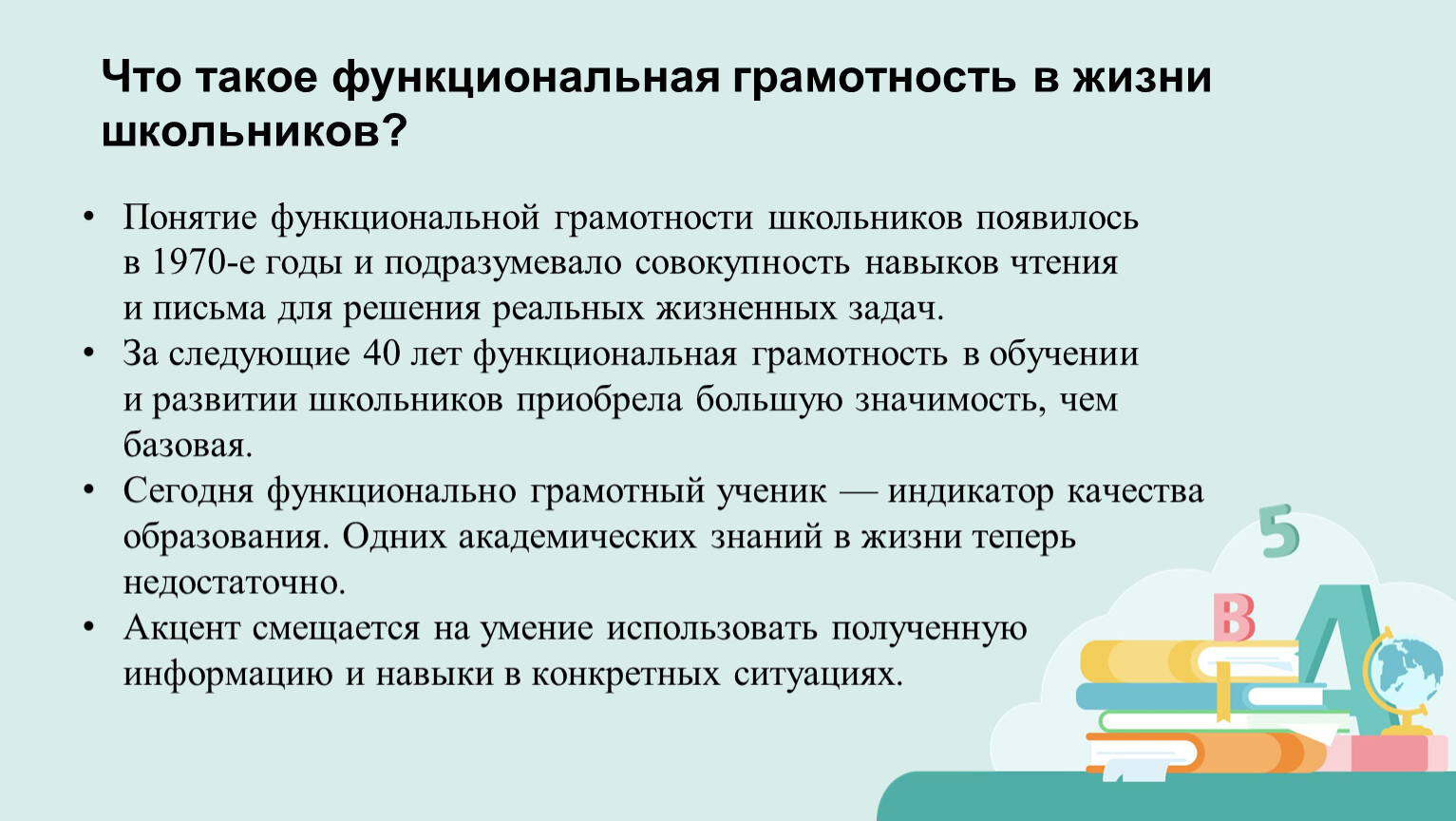 Что такое функциональная грамотность в жизни школьников?

• Понятие функциональной грамотности школьников появилось в 1970-е годы и подразумевало совокупность навыков чтения и письма для решения реальных жизненных задач.
• За следующие 40 лет функциональная грамотность в обучении и развитии школьников приобрела большую значимость, чем базовая.
• Сегодня функционально грамотный ученик — индикатор качества образования. Одних академических знаний в жизни теперь недостаточно.
• Акцент смещается на умение использовать полученную информацию и навыки в конкретных ситуациях.

5
B
A